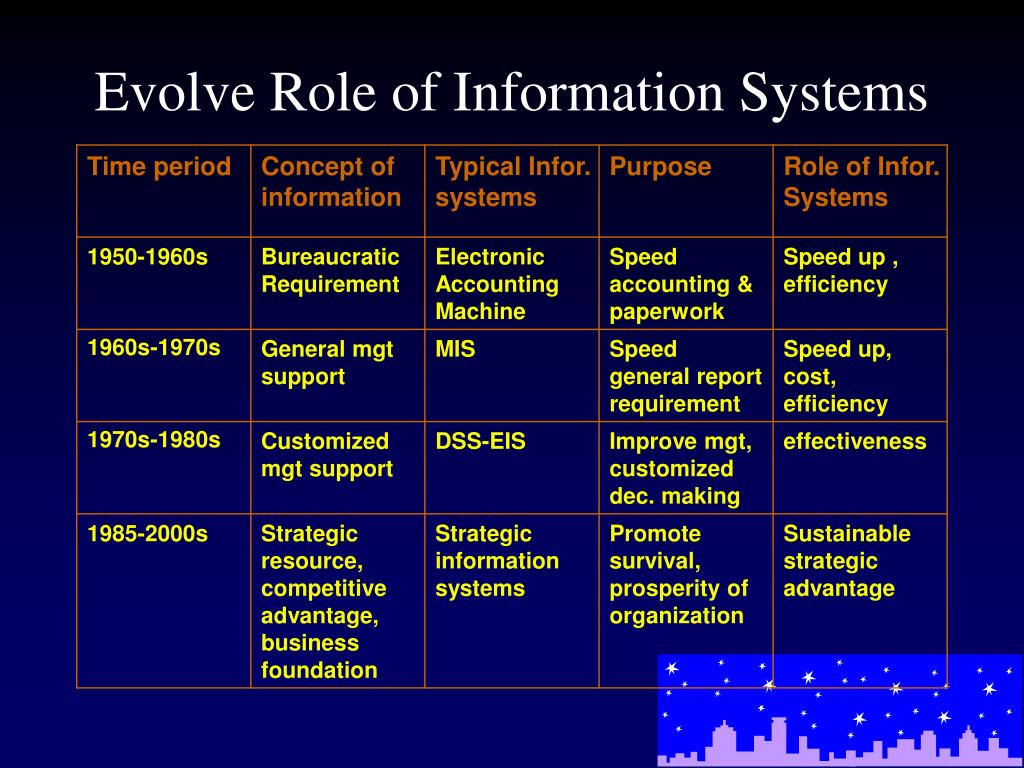 Evolve Role of Information Systems

| Time period | Concept of information | Typical Infor. systems | Purpose | Role of Infor. Systems |
|---|---|---|---|---|
| 1950-1960s | Bureaucratic Requirement | Electronic Accounting Machine | Speed accounting & paperwork | Speed up , efficiency |
| 1960s-1970s | General mgt support | MIS | Speed general report requirement | Speed up, cost, efficiency |
| 1970s-1980s | Customized mgt support | DSS-EIS | Improve mgt, customized dec. making | effectiveness |
| 1985-2000s | Strategic resource, competitive advantage, business foundation | Strategic information systems | Promote survival, prosperity of organization | Sustainable strategic advantage |